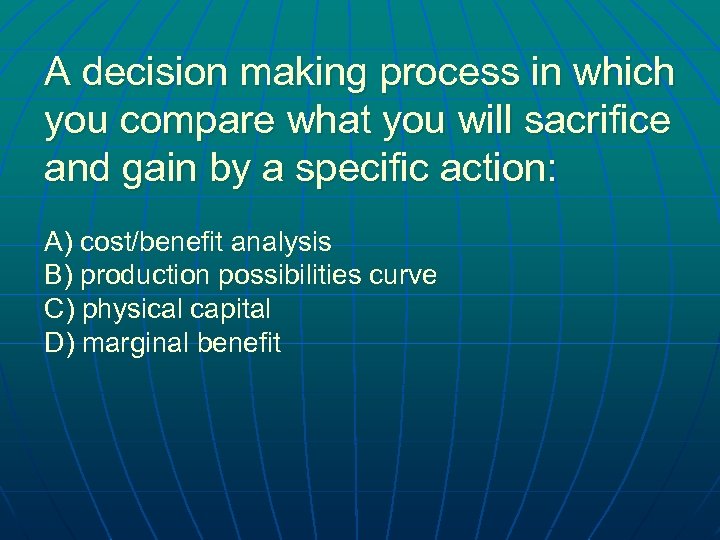 A decision making process in which you compare what you will sacrifice and gain by a specific action:

A) cost/benefit analysis
B) production possibilities curve
C) physical capital
D) marginal benefit